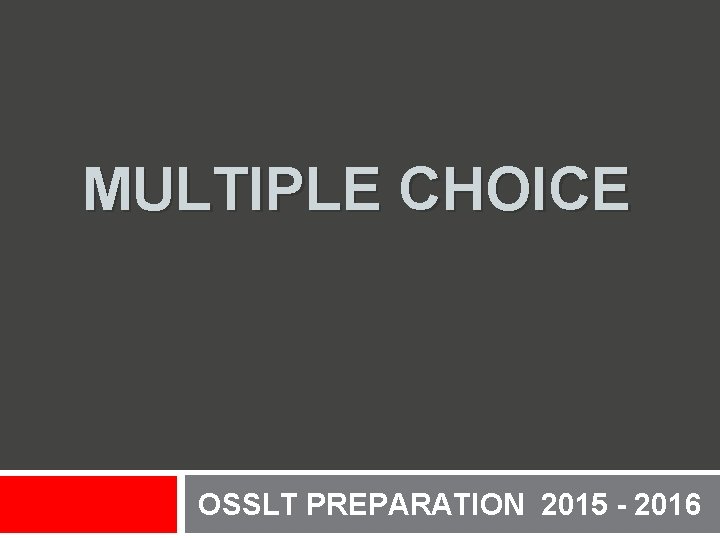 MULTIPLE CHOICE

OSSLT PREPARATION 2015 - 2016